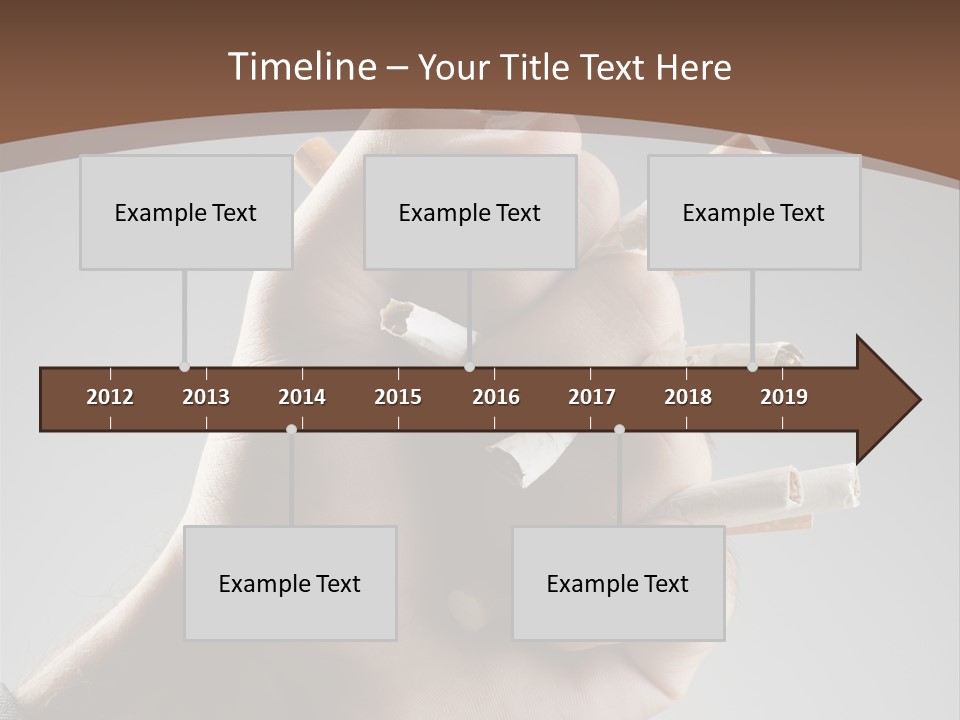 Timeline – Your Title Text Here

Example Text

Example Text

Example Text

2012 2013 2014 2015 2016 2017 2018 2019

Example Text

Example Text